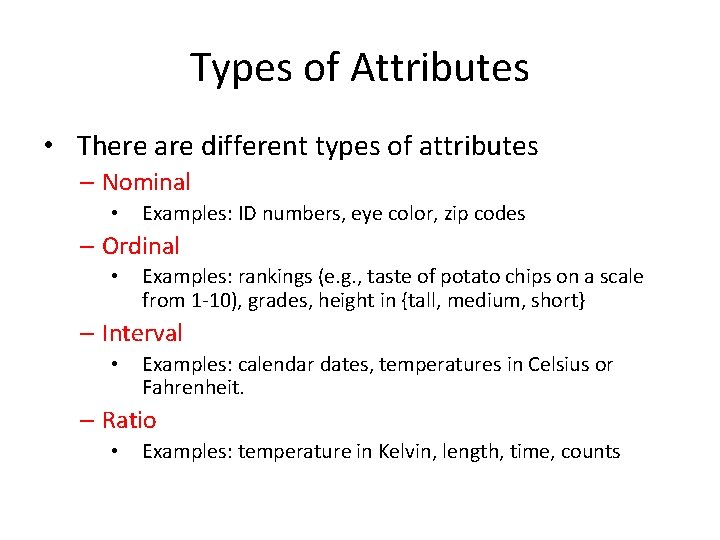 Types of Attributes

• There are different types of attributes
– Nominal
• Examples: ID numbers, eye color, zip codes
– Ordinal
• Examples: rankings (e.g., taste of potato chips on a scale from 1-10), grades, height in {tall, medium, short}
– Interval
• Examples: calendar dates, temperatures in Celsius or Fahrenheit.
– Ratio
• Examples: temperature in Kelvin, length, time, counts